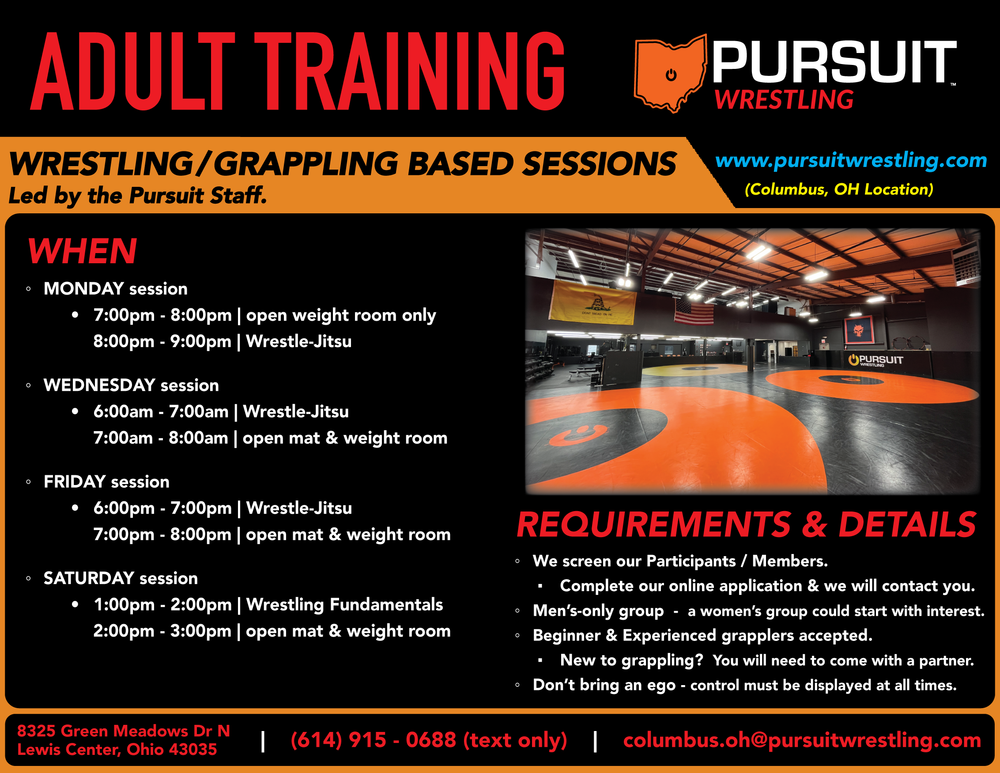 ADULT TRAINING

PURSUIT WRESTLING

WRESTLING/GRAPPLING BASED SESSIONS
Led by the Pursuit Staff.

www.pursuitwrestling.com
(Columbus, OH Location)

WHEN

◦ MONDAY session
• 7:00pm - 8:00pm | open weight room only
8:00pm - 9:00pm | Wrestle-Jitsu

◦ WEDNESDAY session
• 6:00am - 7:00am | Wrestle-Jitsu
7:00am - 8:00am | open mat & weight room

◦ FRIDAY session
• 6:00pm - 7:00pm | Wrestle-Jitsu
7:00pm - 8:00pm | open mat & weight room

◦ SATURDAY session
• 1:00pm - 2:00pm | Wrestling Fundamentals
2:00pm - 3:00pm | open mat & weight room

PURSUIT WRESTLING

REQUIREMENTS & DETAILS

◦ We screen our Participants / Members.
▪ Complete our online application & we will contact you.
◦ Men's-only group - a women's group could start with interest.
◦ Beginner & Experienced grapplers accepted.
▪ New to grappling? You will need to come with a partner.
◦ Don't bring an ego - control must be displayed at all times.

8325 Green Meadows Dr N
Lewis Center, Ohio 43035 | (614) 915 - 0688 (text only) | columbus.oh@pursuitwrestling.com